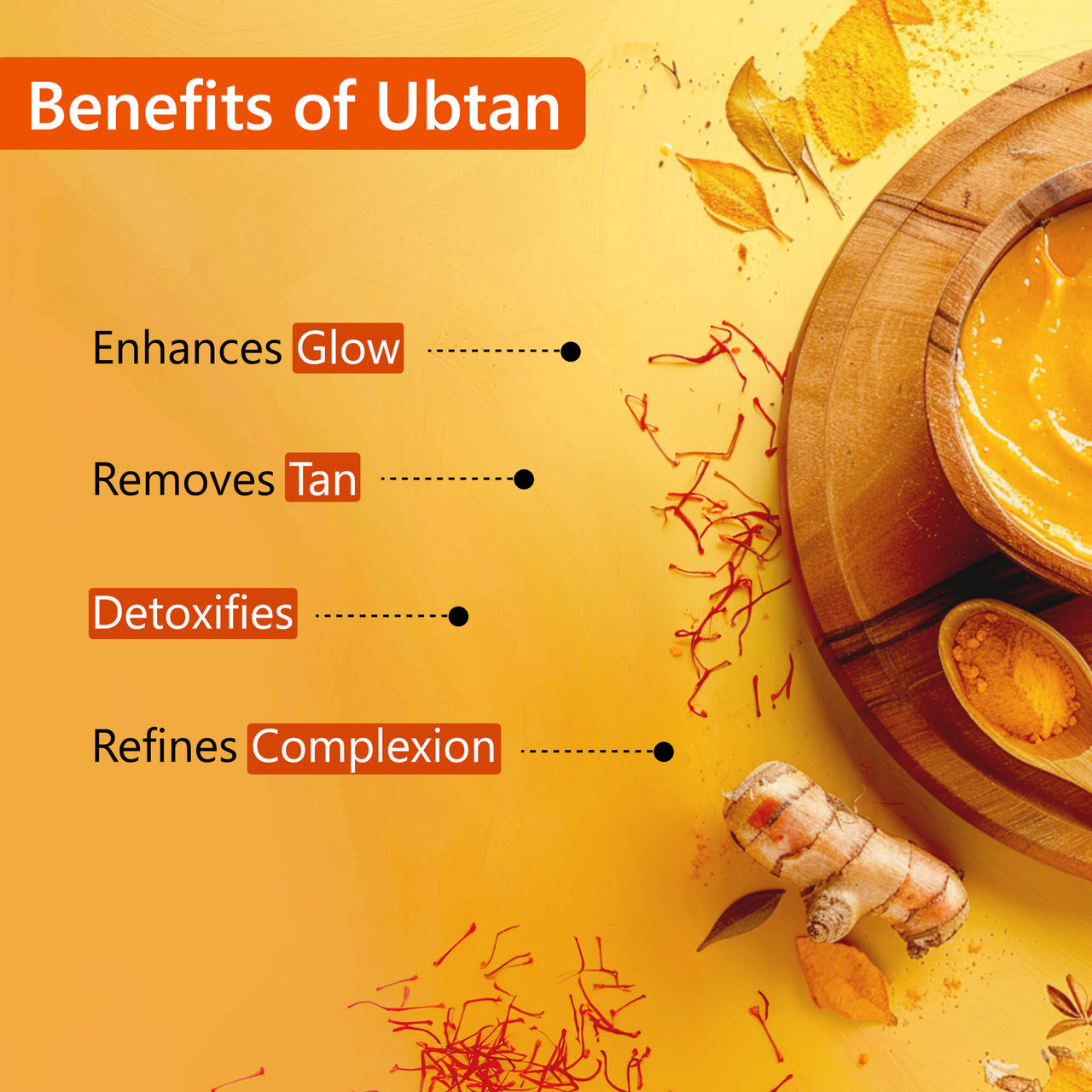 Benefits of Ubtan

Enhances Glow

Removes Tan

Detoxifies

Refines Complexion